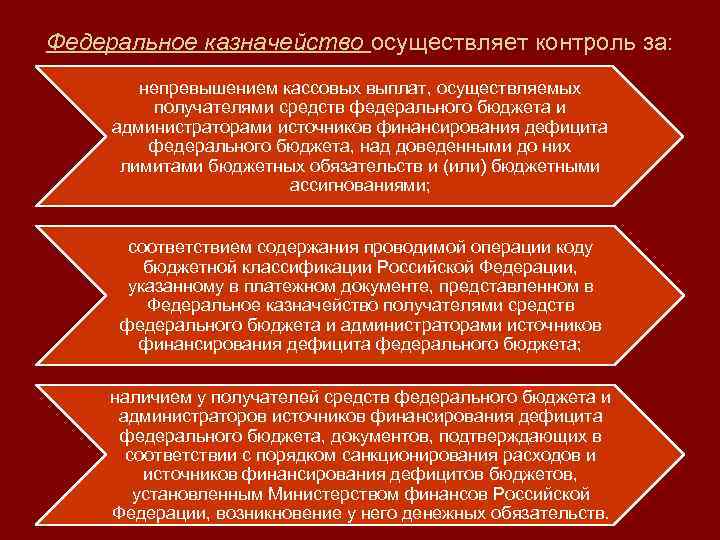 Федеральное казначейство осуществляет контроль за:

непревышением кассовых выплат, осуществляемых получателями средств федерального бюджета и администраторами источников финансирования дефицита федерального бюджета, над доведенными до них лимитами бюджетных обязательств и (или) бюджетными ассигнованиями;

соответствием содержания проводимой операции коду бюджетной классификации Российской Федерации, указанному в платежном документе, представленном в Федеральное казначейство получателями средств федерального бюджета и администраторами источников финансирования дефицита федерального бюджета;

наличием у получателей средств федерального бюджета и администраторов источников финансирования дефицита федерального бюджета, документов, подтверждающих в соответствии с порядком санкционирования расходов и источников финансирования дефицитов бюджетов, установленным Министерством финансов Российской Федерации, возникновение у него денежных обязательств.